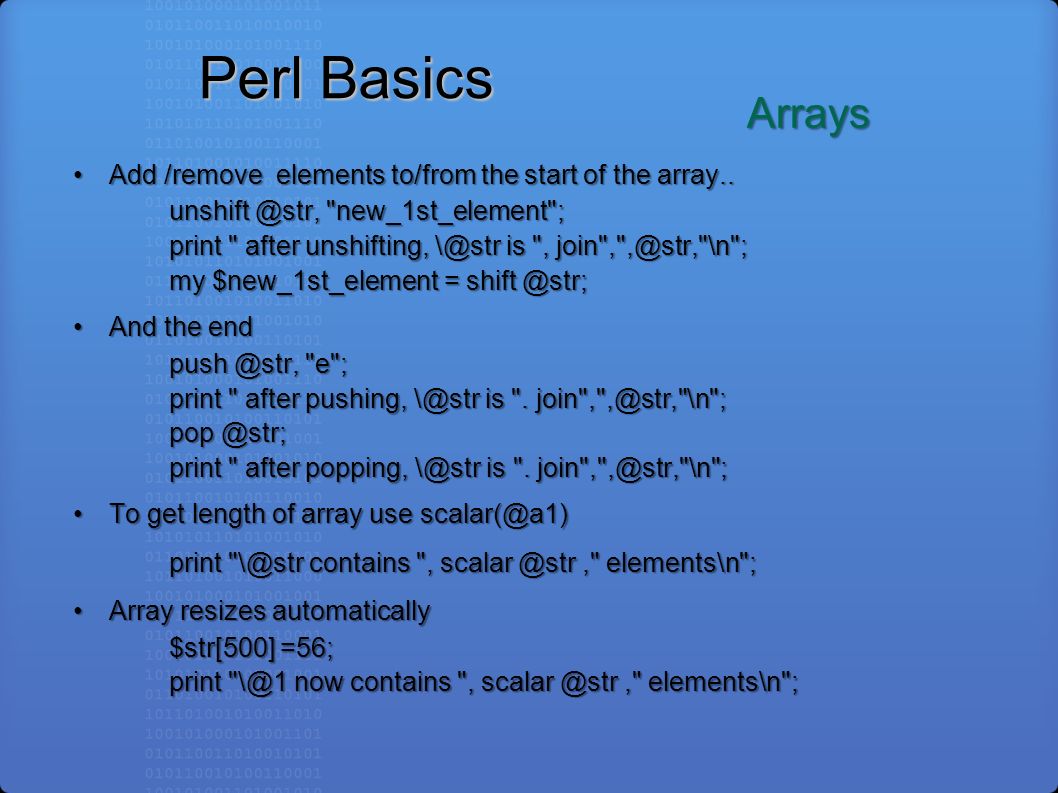 Perl Basics

Arrays

• Add /remove elements to/from the start of the array..
unshift @str, "new_1st_element";
print " after unshifting, \@str is ", join",",@str,"\n";
my $new_1st_element = shift @str;

• And the end
push @str, "e";
print " after pushing, \@str is ". join",",@str,"\n";
pop @str;
print " after popping, \@str is ". join",",@str,"\n";

• To get length of array use scalar(@a1)
print "\@str contains ", scalar @str ," elements\n";

• Array resizes automatically
$str[500] =56;
print "\@1 now contains ", scalar @str ," elements\n";